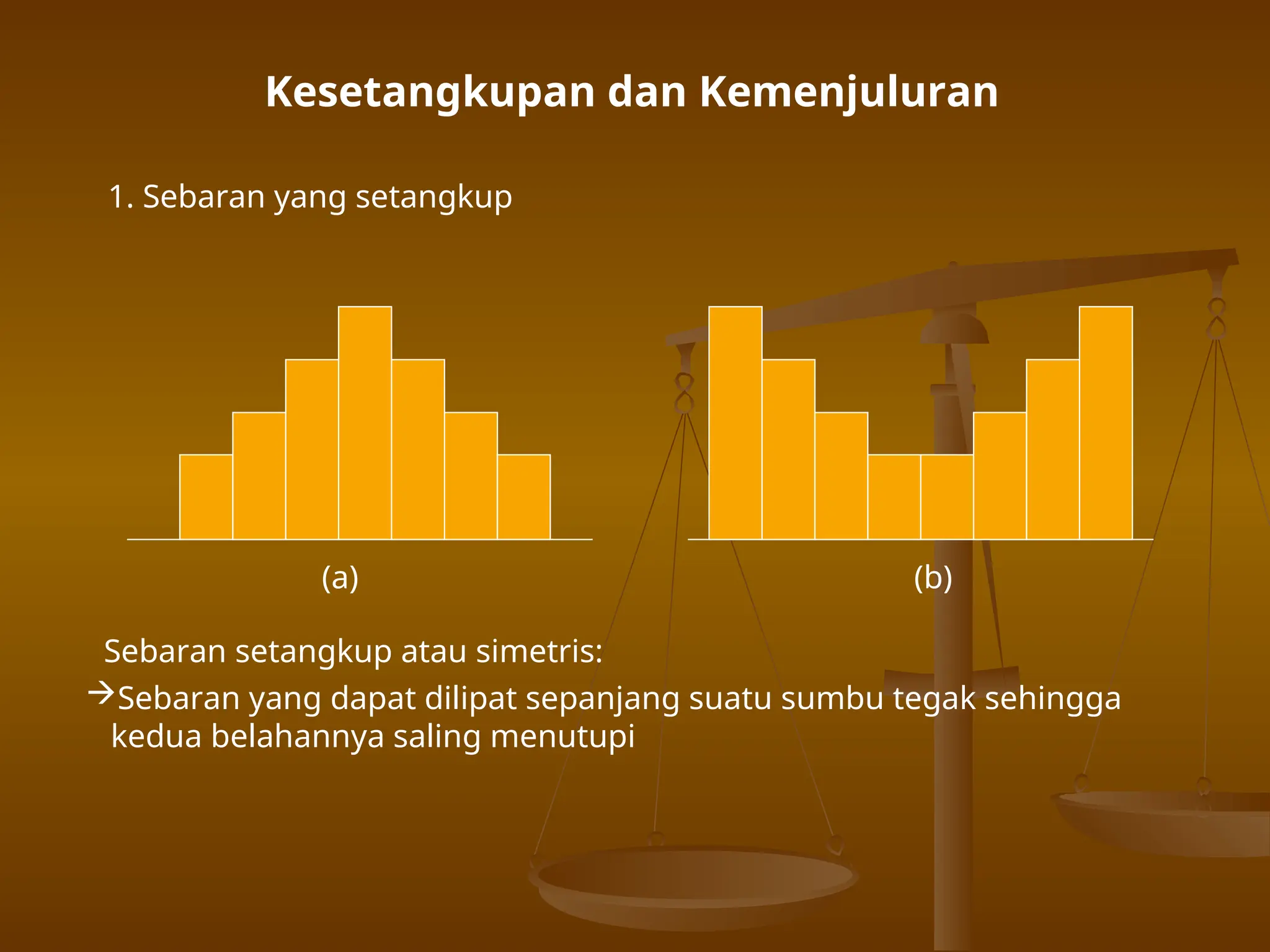 Kesetangkupan dan Kemenjuluran

1. Sebaran yang setangkup

(a)

(b)

Sebaran setangkup atau simetris:

→Sebaran yang dapat dilipat sepanjang suatu sumbu tegak sehingga kedua belahannya saling menutupi